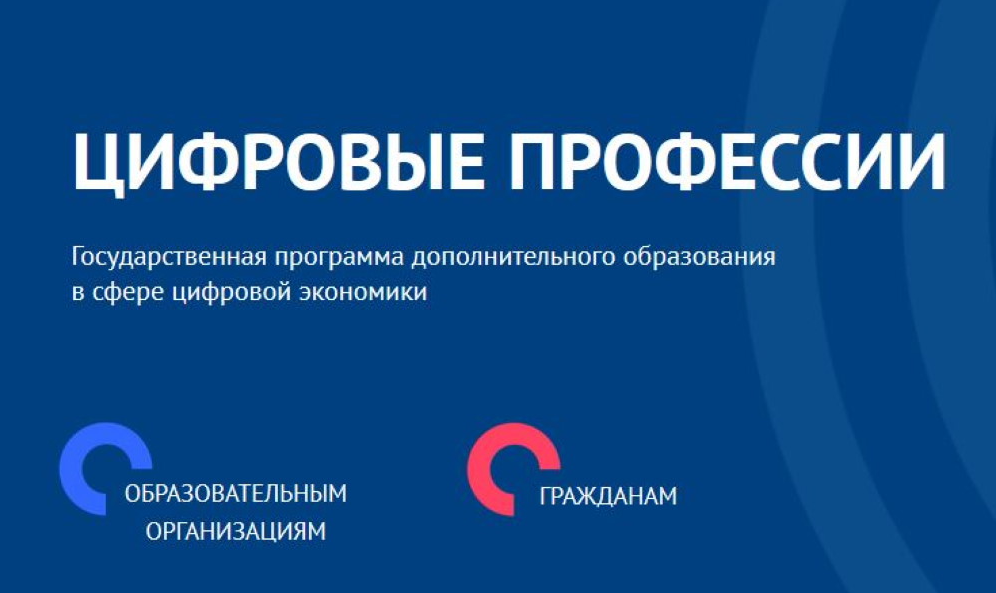 ЦИФРОВЫЕ ПРОФЕССИИ

Государственная программа дополнительного образования в сфере цифровой экономики

ОБРАЗОВАТЕЛЬНЫМ ОРГАНИЗАЦИЯМ

ГРАЖДАНАМ